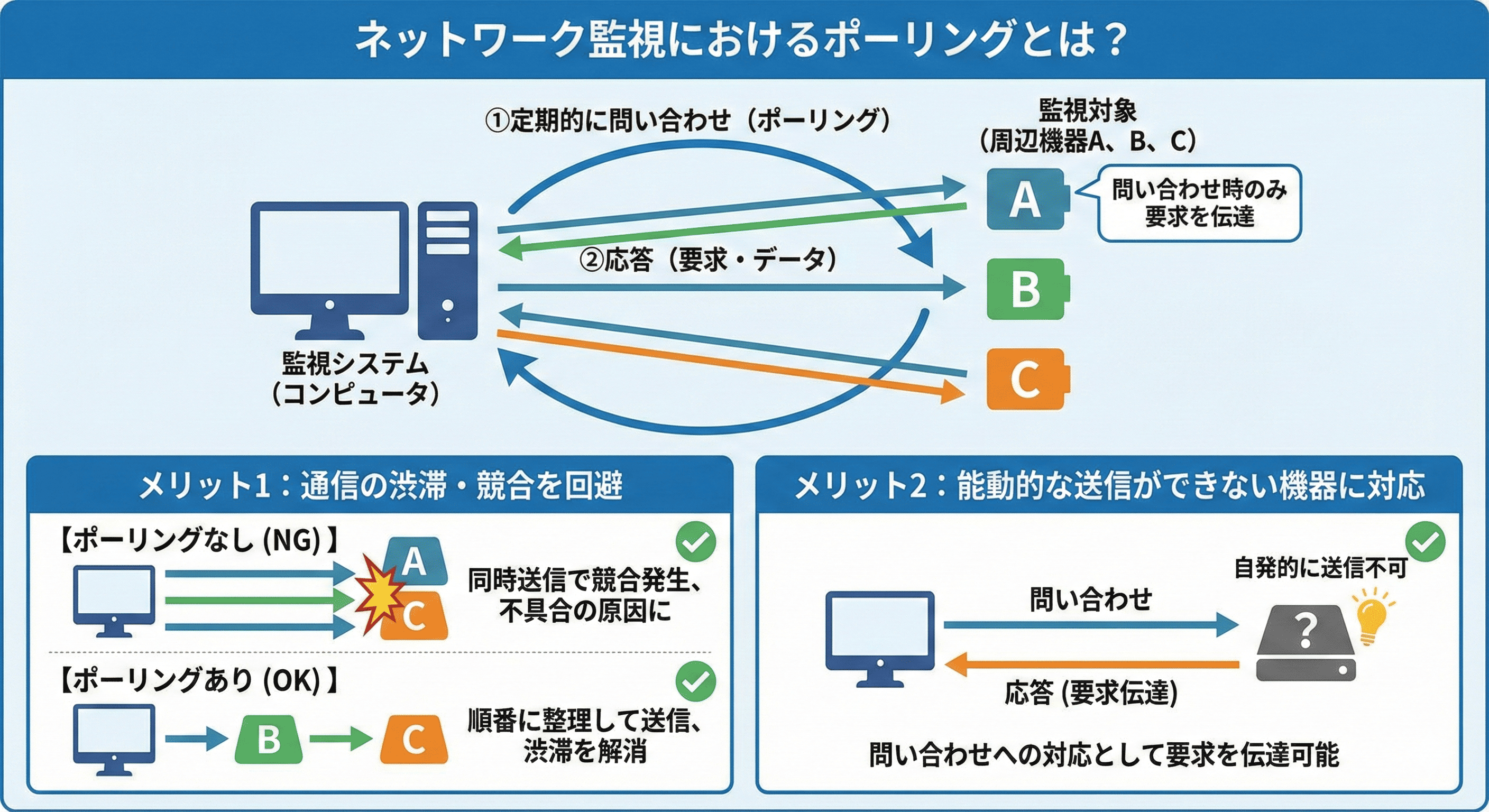 ネットワーク監視におけるポーリングとは？

①定期的に問い合わせ（ポーリング）

監視対象
（周辺機器A、B、C）

A

問い合わせ時のみ
要求を伝達

②応答（要求・データ）

B

C

監視システム
（コンピュータ）

メリット1：通信の渋滞・競合を回避

【ポーリングなし (NG)】

A

C

同時送信で競合発生、
不具合の原因に

【ポーリングあり (OK)】

B

C

順番に整理して送信、
渋滞を解消

メリット2：能動的な送信ができない機器に対応

自発的に送信不可

問い合わせ

?

応答 (要求伝達)

問い合わせへの対応として要求を伝達可能